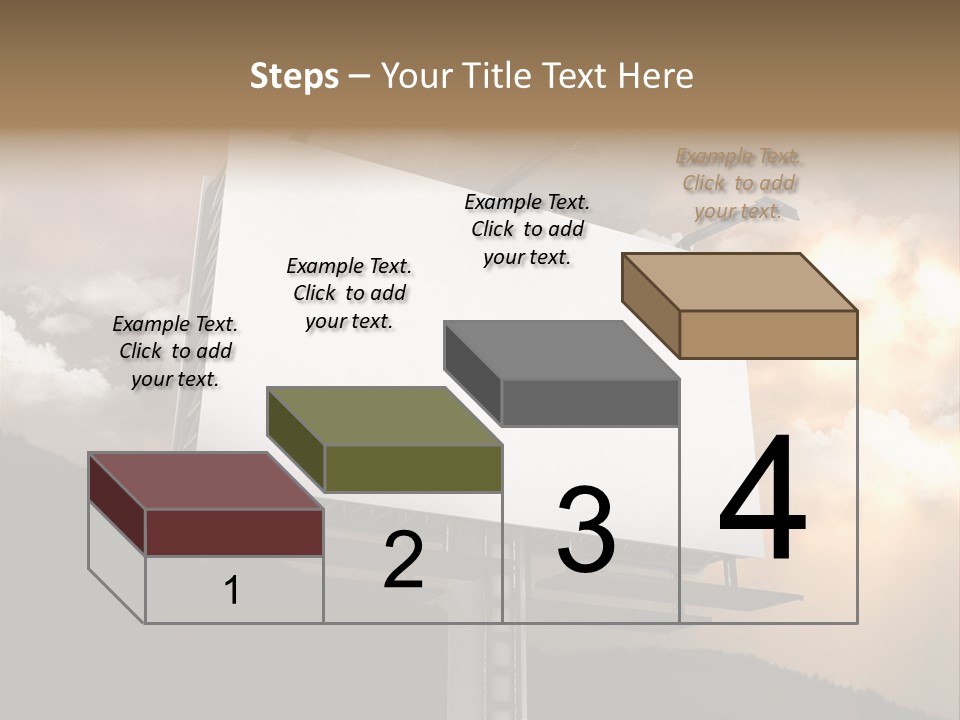 Steps – Your Title Text Here

Example Text. Click to add your text.

Example Text. Click to add your text.

Example Text. Click to add your text.

Example Text. Click to add your text.

1

2

3

4